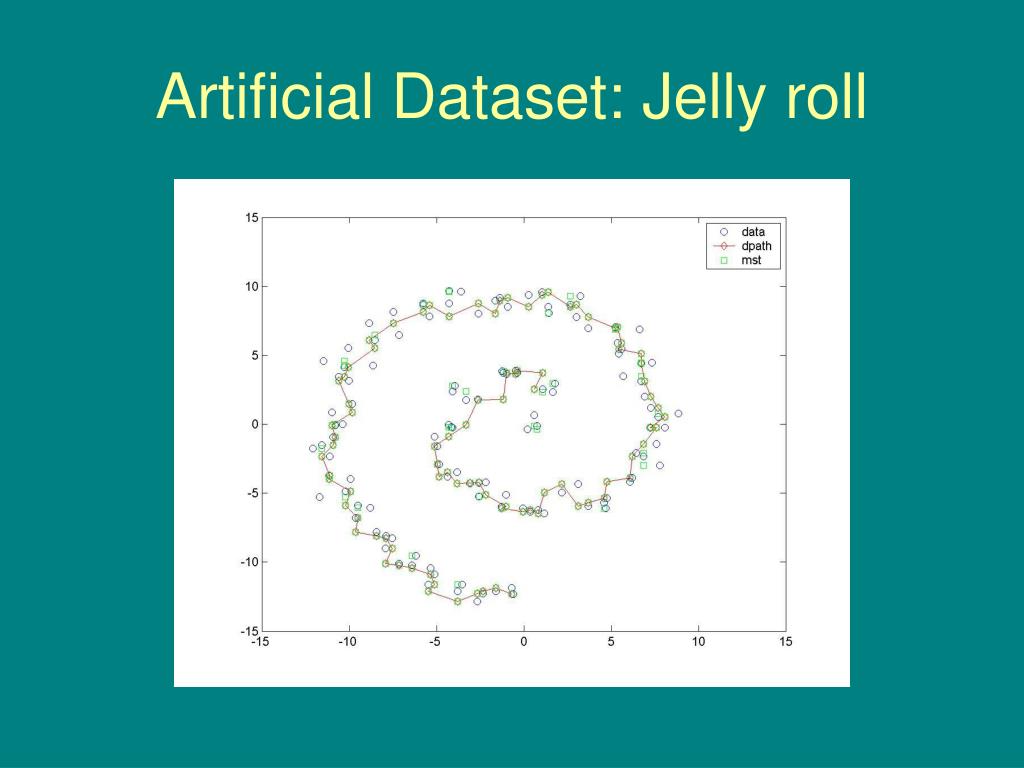 Artificial Dataset: Jelly roll

15
10
5
0
-5
-10
-15
-15
-10
-5
0
5
10
15

data
dpath
mst